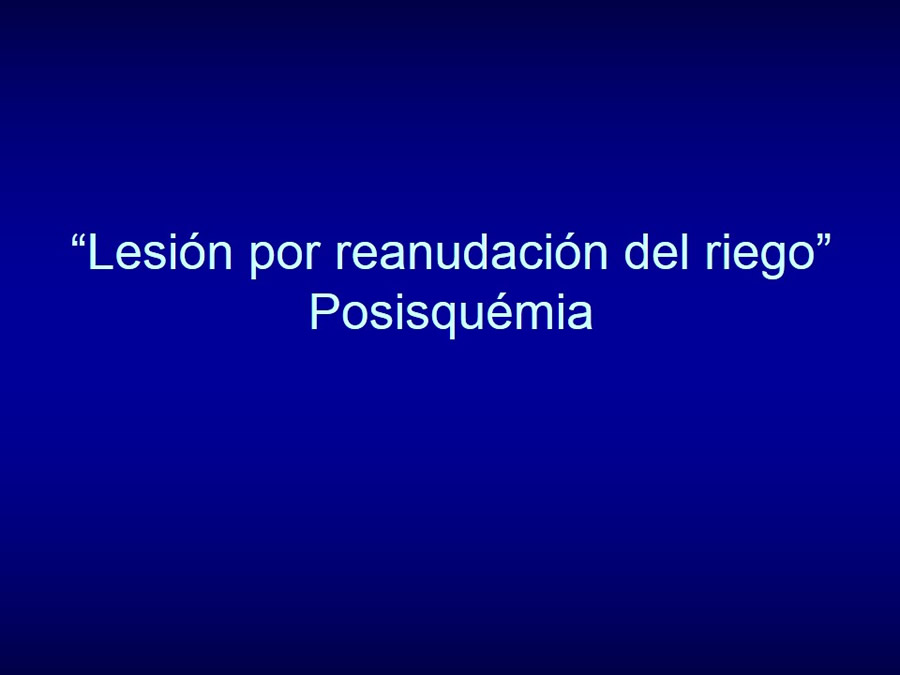 “Lesión por reanudación del riego”
Posisquémia